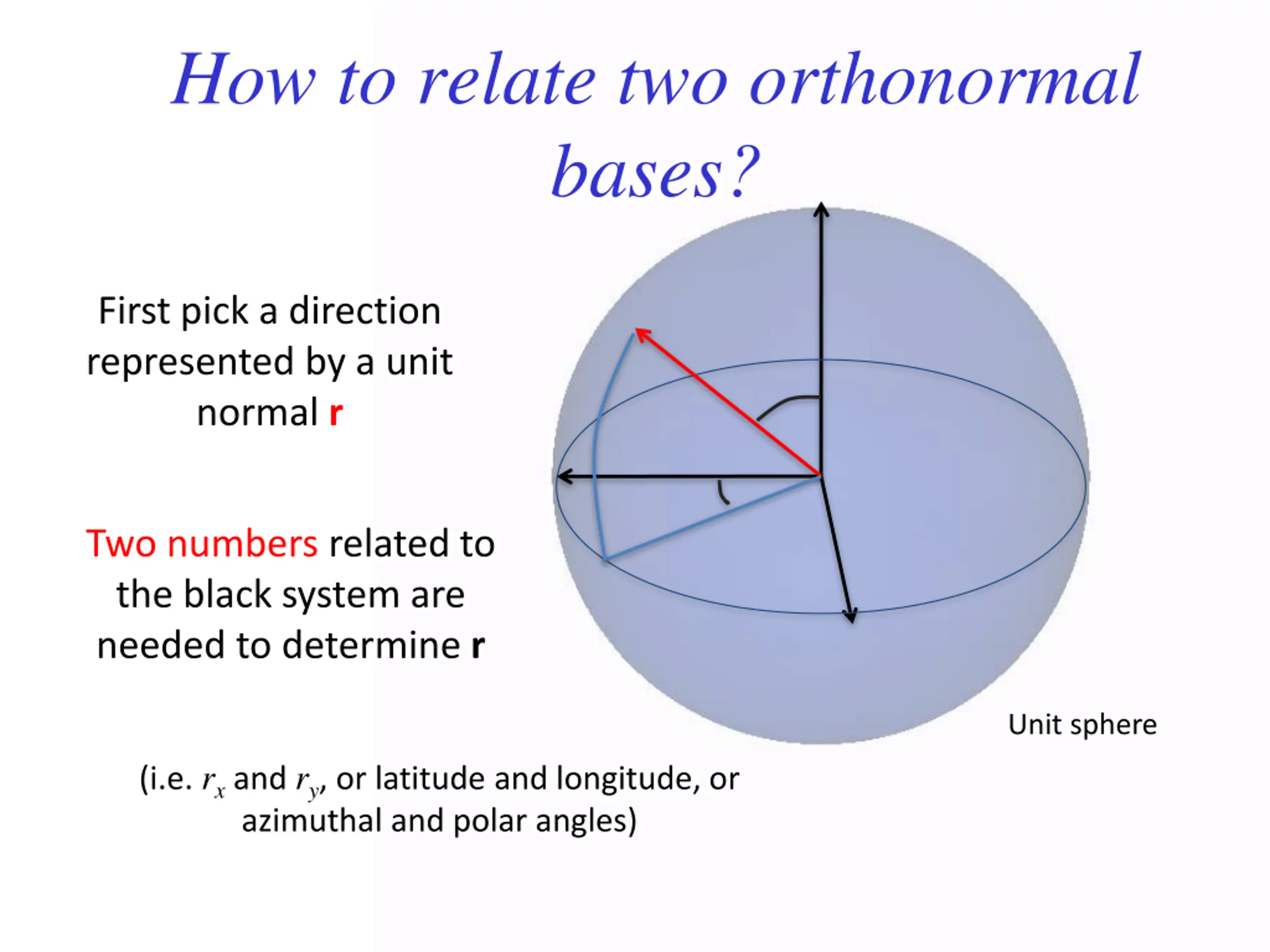 How to relate two orthonormal bases?

First pick a direction represented by a unit normal r

Two numbers related to the black system are needed to determine r

Unit sphere

(i.e. $r_x$ and $r_y$, or latitude and longitude, or azimuthal and polar angles)